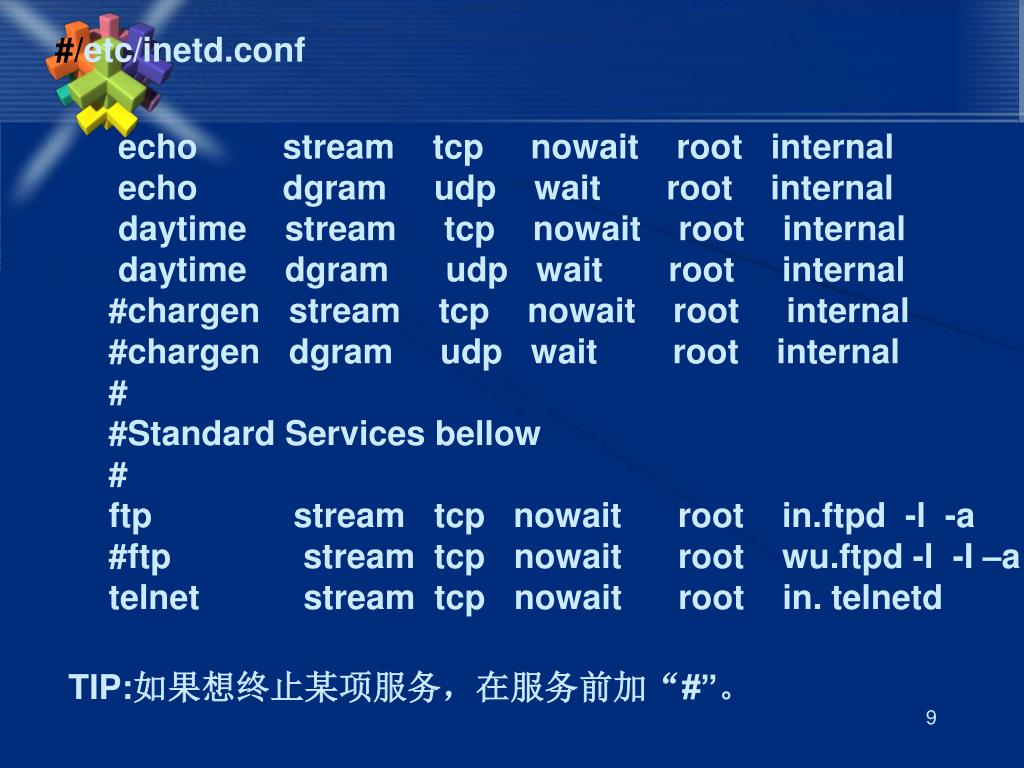 #/etc/inetd.conf

echo stream tcp nowait root internal
echo dgram udp wait root internal
daytime stream tcp nowait root internal
daytime dgram udp wait root internal
#chargen stream tcp nowait root internal
#chargen dgram udp wait root internal
#
#Standard Services bellow
#
ftp stream tcp nowait root in.ftpd -l -a
#ftp stream tcp nowait root wu.ftpd -l -l –a
telnet stream tcp nowait root in. telnetd

TIP:如果想终止某项服务，在服务前加 “#”。

9